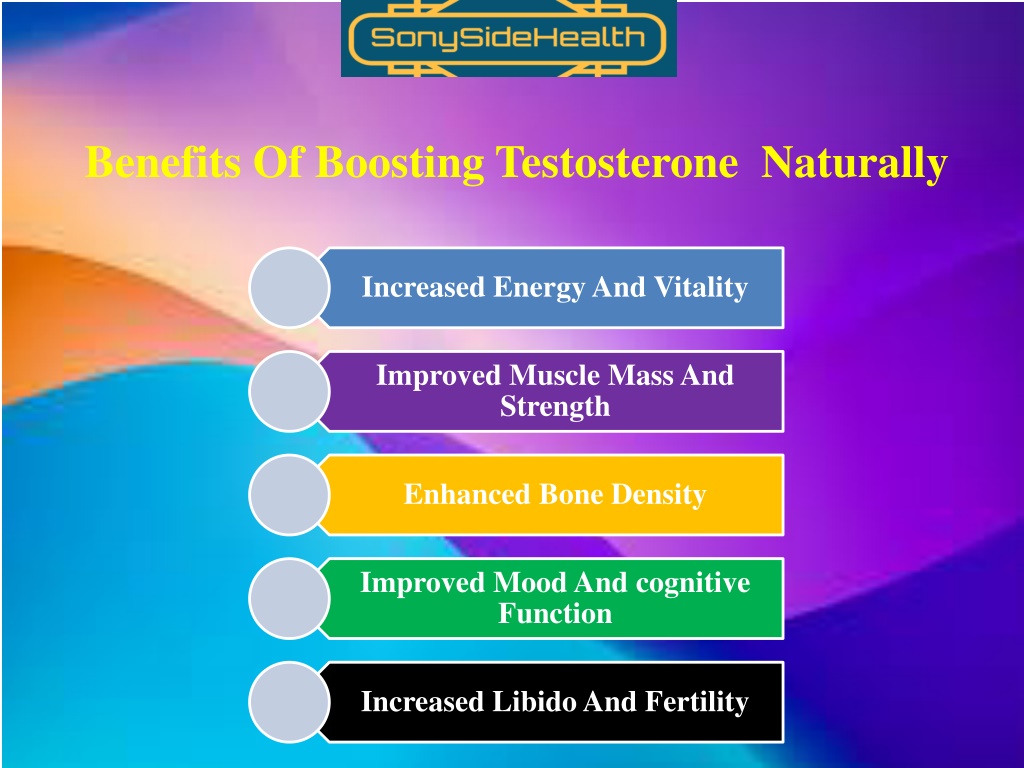 SonySideHealth

Benefits Of Boosting Testosterone Naturally

Increased Energy And Vitality

Improved Muscle Mass And Strength

Enhanced Bone Density

Improved Mood And cognitive Function

Increased Libido And Fertility